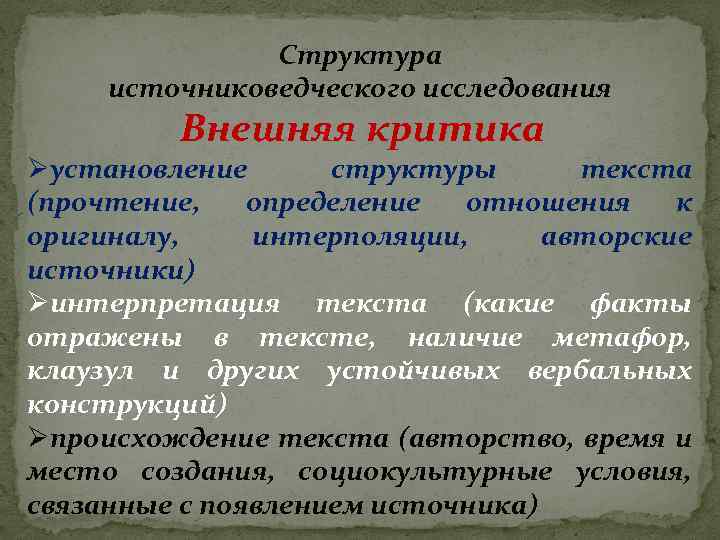 Структура источниковедческого исследования

Внешняя критика

➢установление структуры текста (прочтение, определение отношения к оригиналу, интерполяции, авторские источники)

➢интерпретация текста (какие факты отражены в тексте, наличие метафор, клаузул и других устойчивых вербальных конструкций)

➢происхождение текста (авторство, время и место создания, социокультурные условия, связанные с появлением источника)